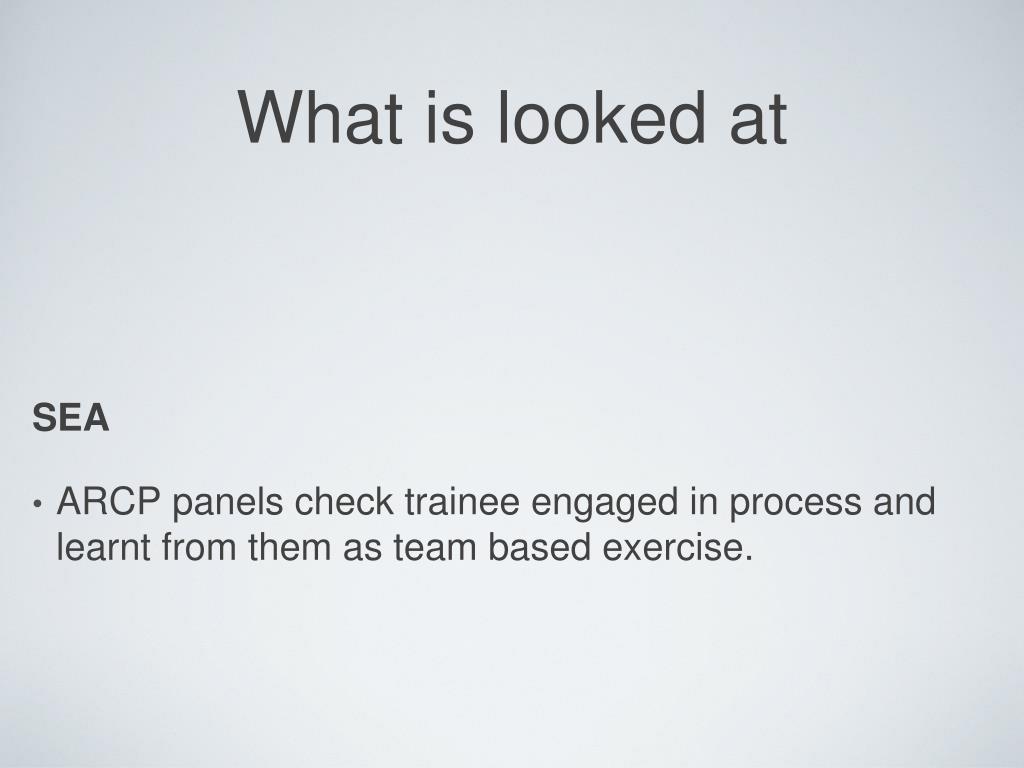 What is looked at

SEA

• ARCP panels check trainee engaged in process and learnt from them as team based exercise.